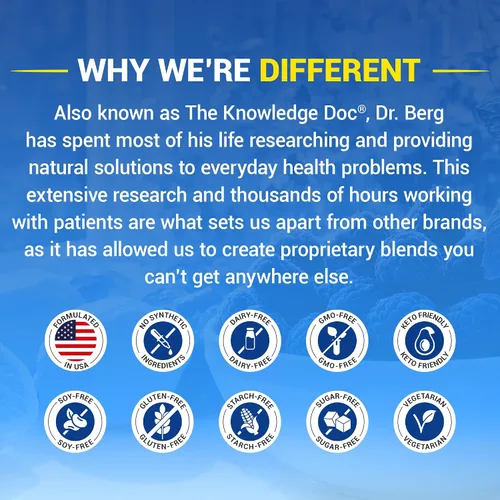 WHY WE'RE DIFFERENT

Also known as The Knowledge Doc®, Dr. Berg has spent most of his life researching and providing natural solutions to everyday health problems. This extensive research and thousands of hours working with patients are what sets us apart from other brands, as it has allowed us to create proprietary blends you can't get anywhere else.

FORMULATED IN USA

NO SYNTHETIC INGREDIENTS

DAIRY-FREE DAIRY-FREE

GMO-FREE GMO-FREE

KETO FRIENDLY KETO FRIENDLY

SOY-FREE SOY-FREE

GLUTEN-FREE GLUTEN-FREE

STARCH-FREE STARCH-FREE

SUGAR-FREE SUGAR-FREE

VEGETARIAN VEGETARIAN